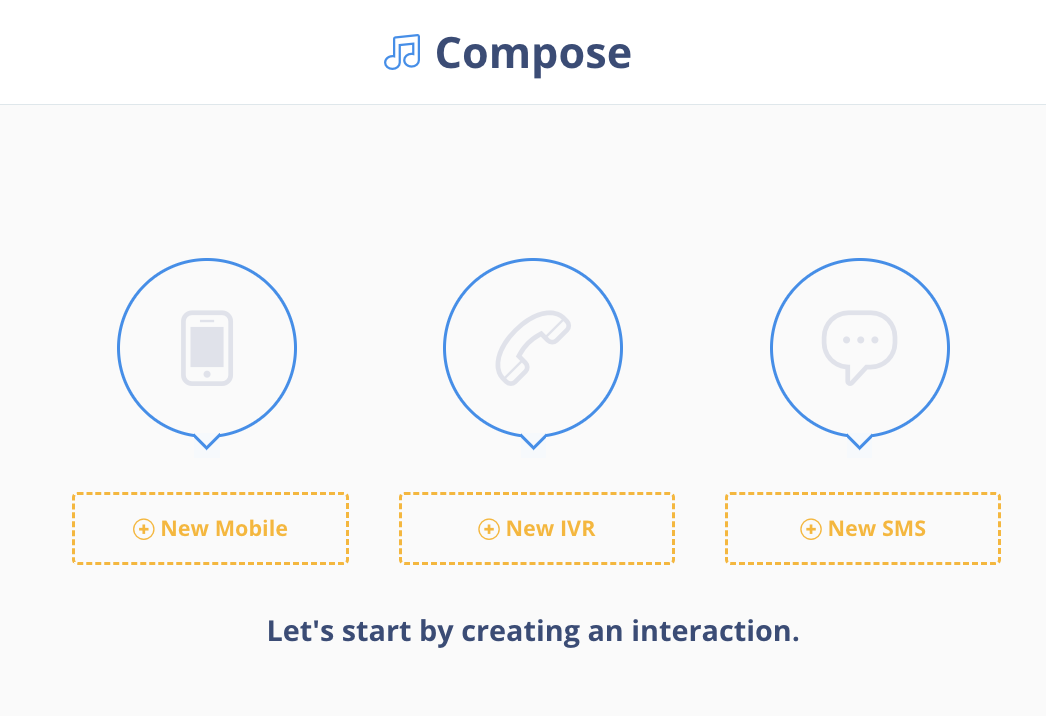 Compose

New Mobile

New IVR

New SMS

Let's start by creating an interaction.